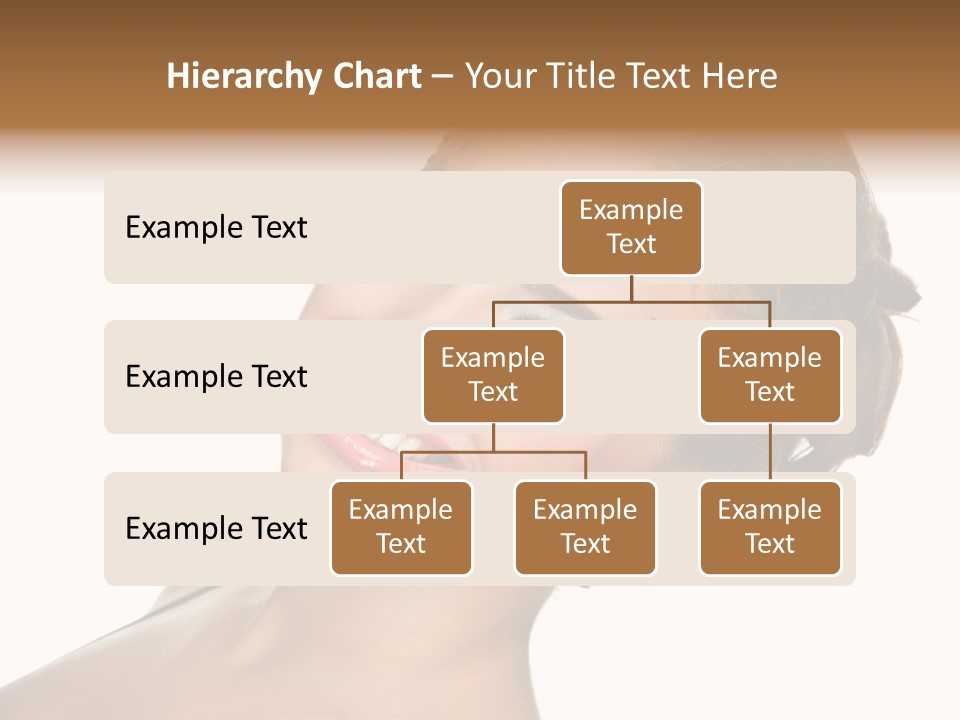 Hierarchy Chart – Your Title Text Here

Example Text

Example Text

Example Text

Example Text

Example Text

Example Text

Example Text

Example Text

Example Text